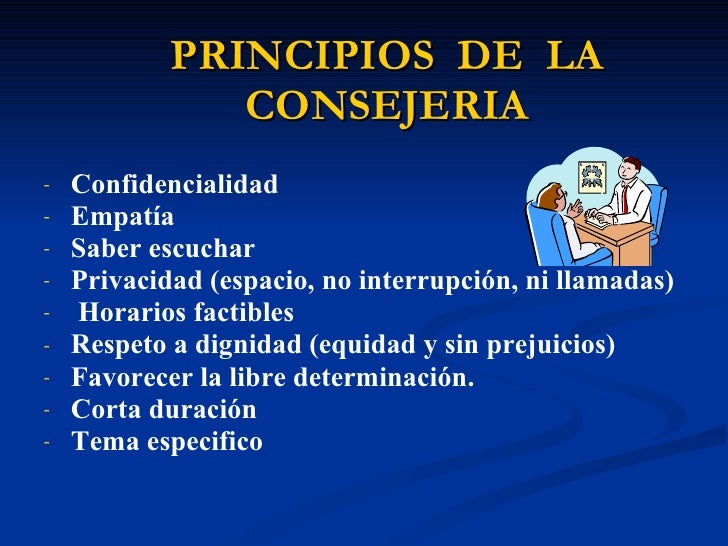 PRINCIPIOS DE LA CONSEJERIA

- Confidencialidad
- Empatía
- Saber escuchar
- Privacidad (espacio, no interrupción, ni llamadas)
- Horarios factibles
- Respeto a dignidad (equidad y sin prejuicios)
- Favorecer la libre determinación.
- Corta duración
- Tema especifico